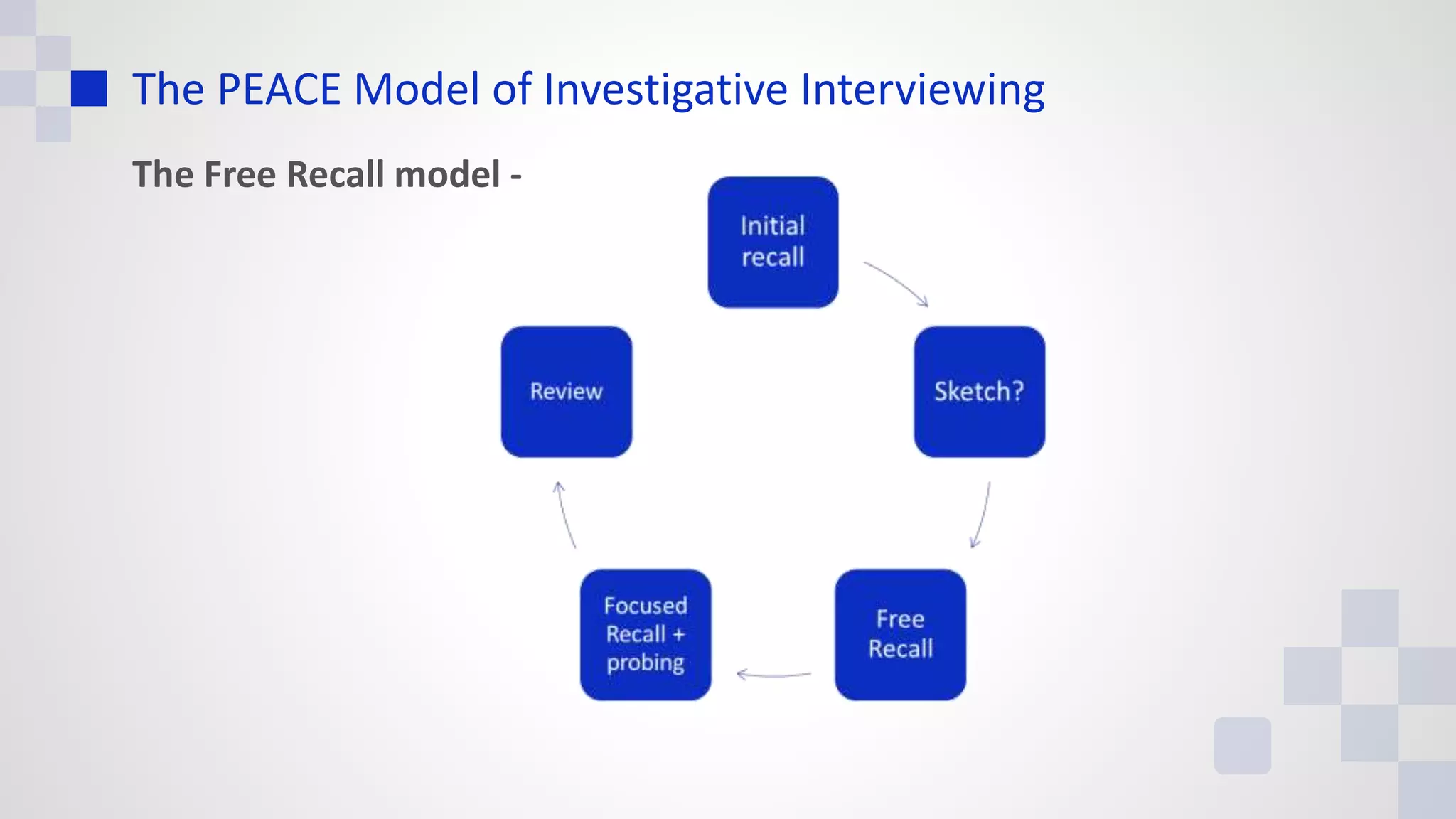 The PEACE Model of Investigative Interviewing

The Free Recall model -

Initial recall

Sketch?

Free Recall

Focused Recall + probing

Review